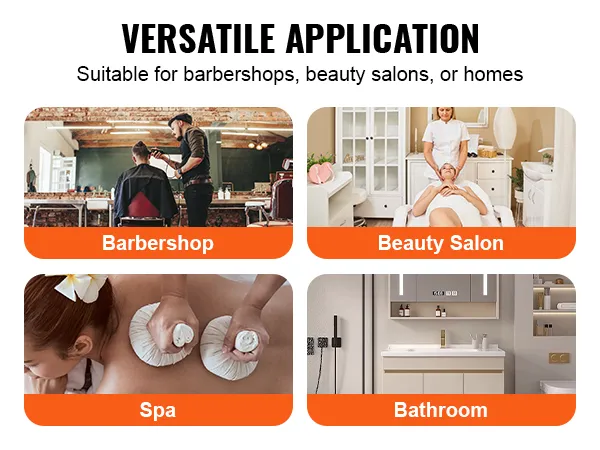 VERSATILE APPLICATION

Suitable for barbershops, beauty salons, or homes

Barbershop

Beauty Salon

Spa

Bathroom